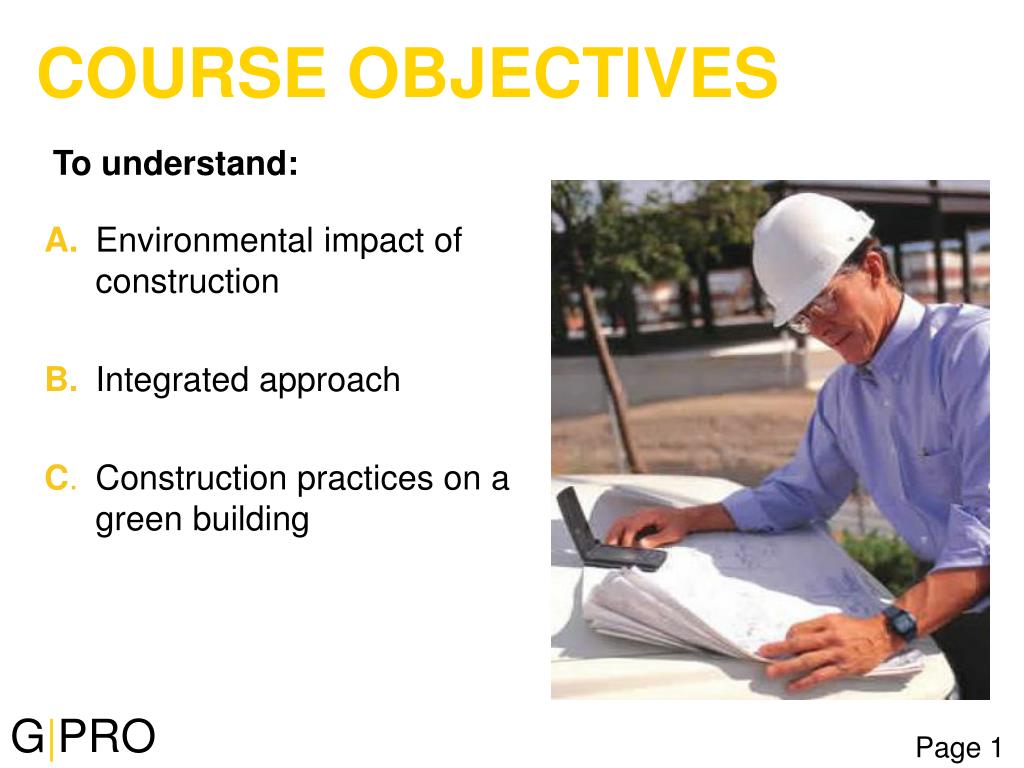 COURSE OBJECTIVES

To understand:

A. Environmental impact of construction

B. Integrated approach

C. Construction practices on a green building

G|PRO

Page 1